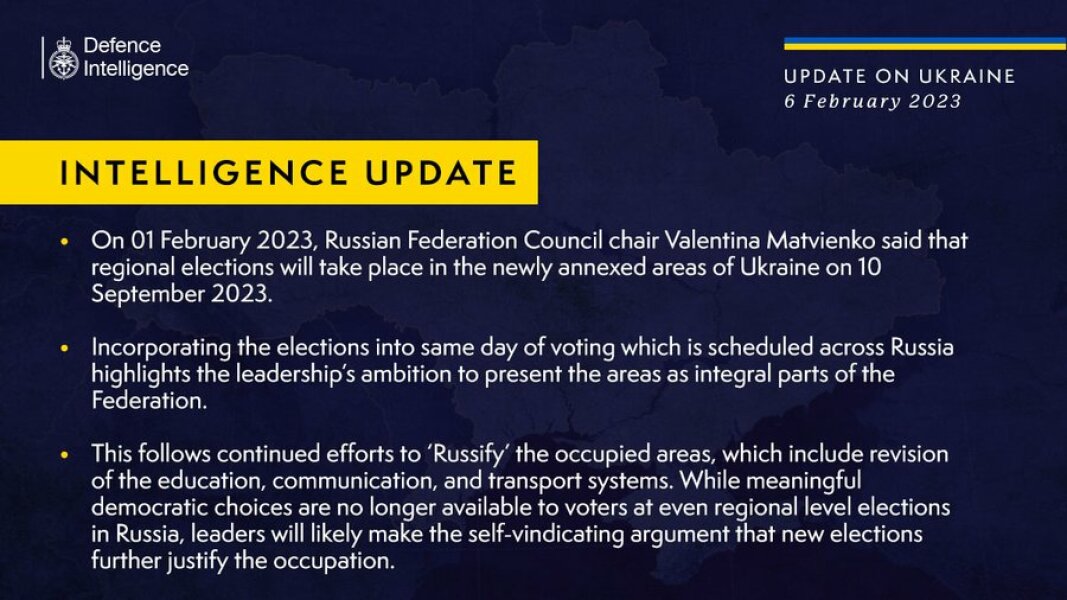 Defence Intelligence

UPDATE ON UKRAINE
6 February 2023

INTELLIGENCE UPDATE

• On 01 February 2023, Russian Federation Council chair Valentina Matvienko said that regional elections will take place in the newly annexed areas of Ukraine on 10 September 2023.

• Incorporating the elections into same day of voting which is scheduled across Russia highlights the leadership's ambition to present the areas as integral parts of the Federation.

• This follows continued efforts to 'Russify' the occupied areas, which include revision of the education, communication, and transport systems. While meaningful democratic choices are no longer available to voters at even regional level elections in Russia, leaders will likely make the self-vindicating argument that new elections further justify the occupation.